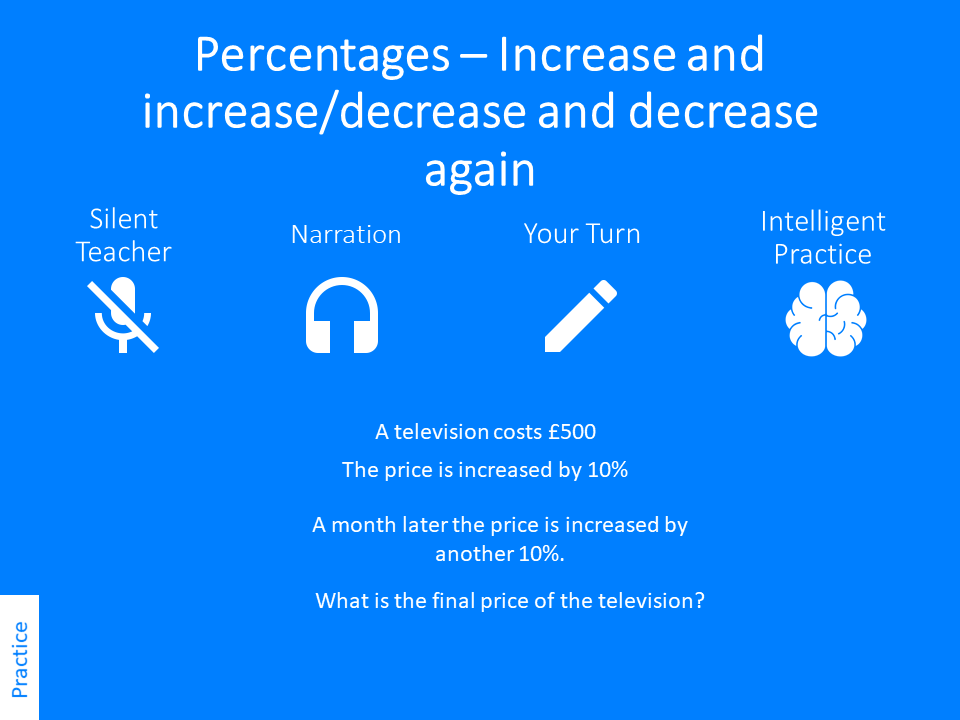 Percentages – Increase and increase/decrease and decrease again

Silent Teacher

Narration

Your Turn

Intelligent Practice

A television costs £500

The price is increased by 10%

A month later the price is increased by another 10%.

What is the final price of the television?

Practice